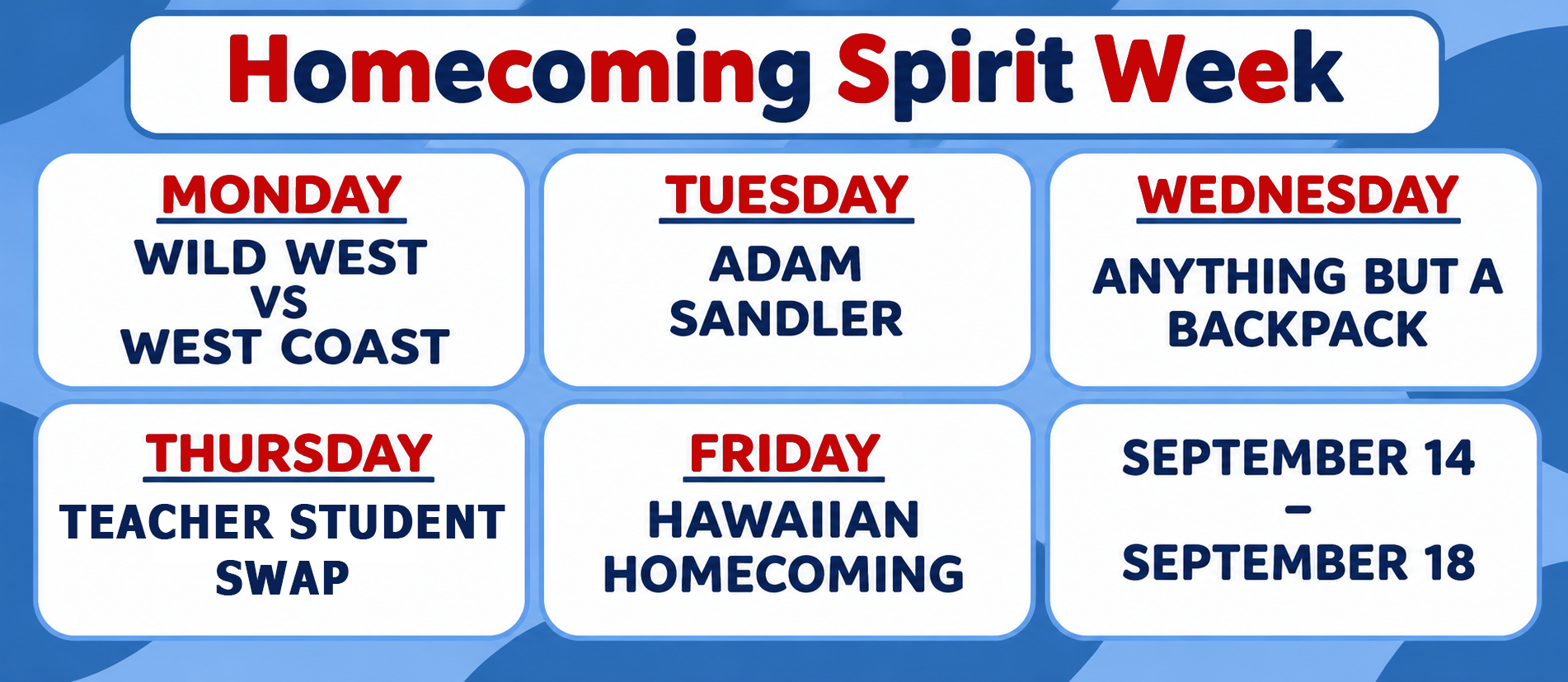 Homecoming Spirit Week

MONDAY
WILD WEST VS WEST COAST

TUESDAY
ADAM SANDLER

WEDNESDAY
ANYTHING BUT A BACKPACK

THURSDAY
TEACHER STUDENT SWAP

FRIDAY
HAWAIIAN HOMECOMING

SEPTEMBER 14 – SEPTEMBER 18